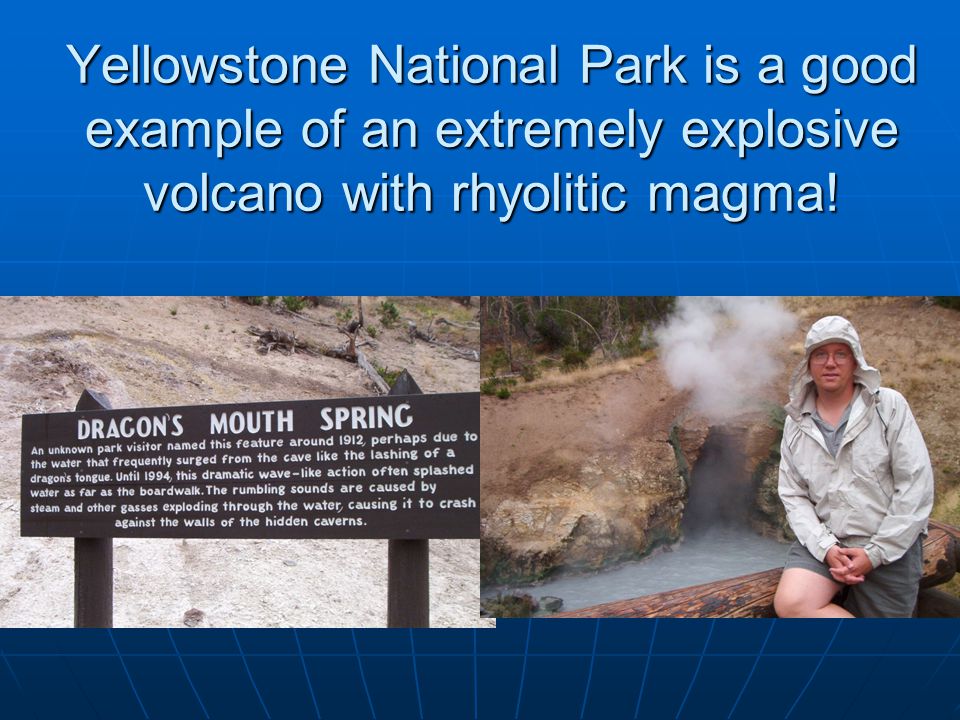 Yellowstone National Park is a good example of an extremely explosive volcano with rhyolitic magma!

DRAGON'S MOUTH SPRING

An unknown park visitor named this feature around 1912, perhaps due to the water that frequently surged from the cave like the lashing of a dragon's tongue. Until 1994, this dramatic wave-like action often splashed water as far as the boardwalk. The rumbling sounds are caused by steam and other gasses exploding through the water, causing it to crash against the walls of the hidden caverns.